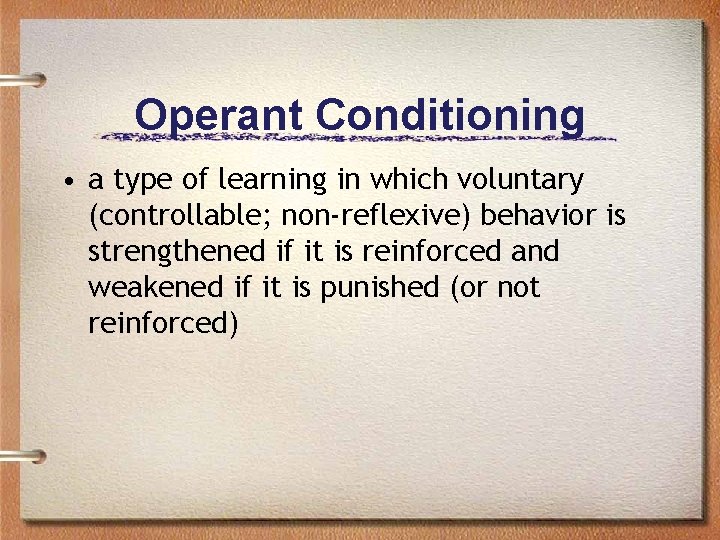 Operant Conditioning

• a type of learning in which voluntary (controllable; non-reflexive) behavior is strengthened if it is reinforced and weakened if it is punished (or not reinforced)